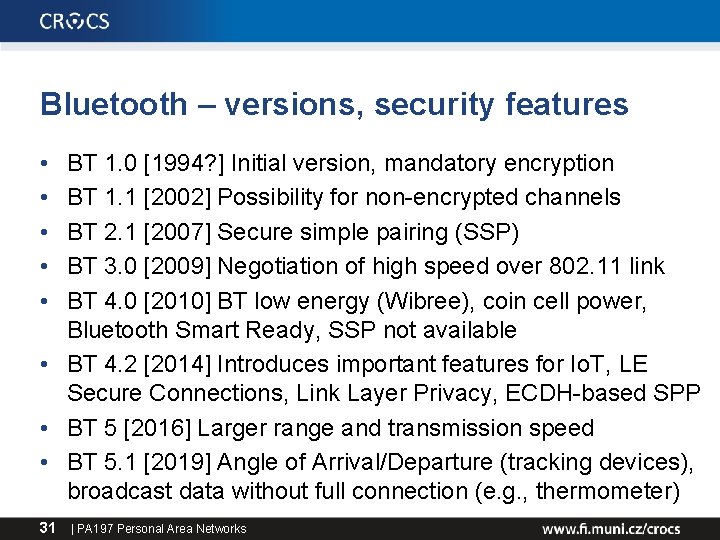 CROCS

Bluetooth – versions, security features

• BT 1.0 [1994?] Initial version, mandatory encryption
• BT 1.1 [2002] Possibility for non-encrypted channels
• BT 2.1 [2007] Secure simple pairing (SSP)
• BT 3.0 [2009] Negotiation of high speed over 802.11 link
• BT 4.0 [2010] BT low energy (Wibree), coin cell power, Bluetooth Smart Ready, SSP not available
• BT 4.2 [2014] Introduces important features for IoT, LE Secure Connections, Link Layer Privacy, ECDH-based SPP
• BT 5 [2016] Larger range and transmission speed
• BT 5.1 [2019] Angle of Arrival/Departure (tracking devices), broadcast data without full connection (e.g., thermometer)

31 | PA197 Personal Area Networks

www.fi.muni.cz/crocs